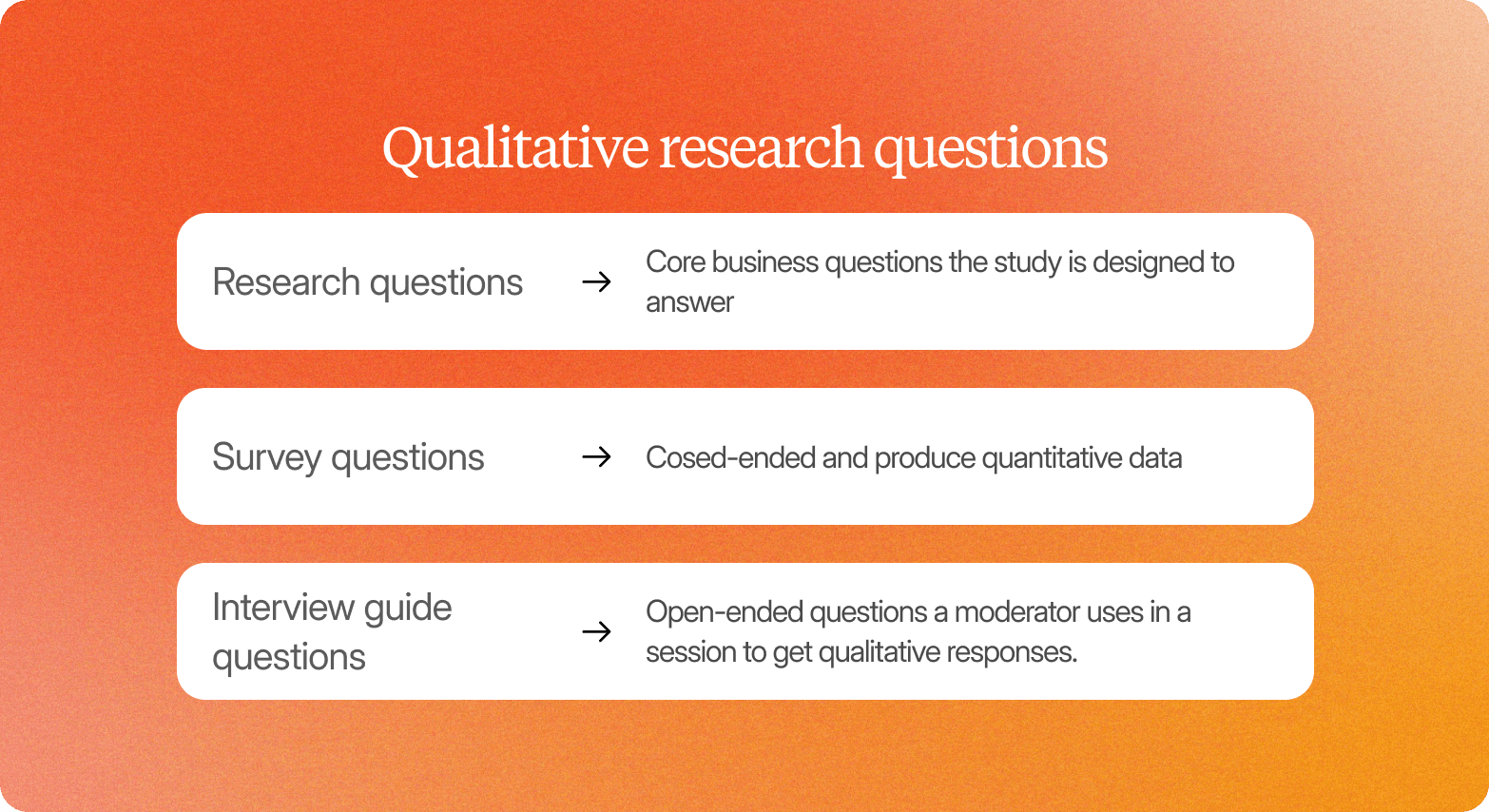 Qualitative research questions

Research questions → Core business questions the study is designed to answer

Survey questions → Cosed-ended and produce quantitative data

Interview guide questions → Open-ended questions a moderator uses in a session to get qualitative responses.